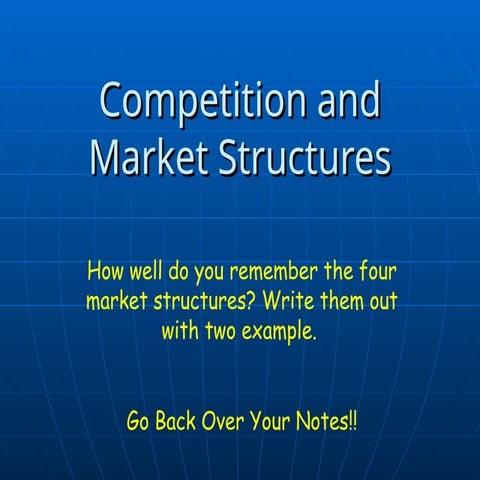 Competition and Market Structures

How well do you remember the four market structures? Write them out with two example.

Go Back Over Your Notes!!